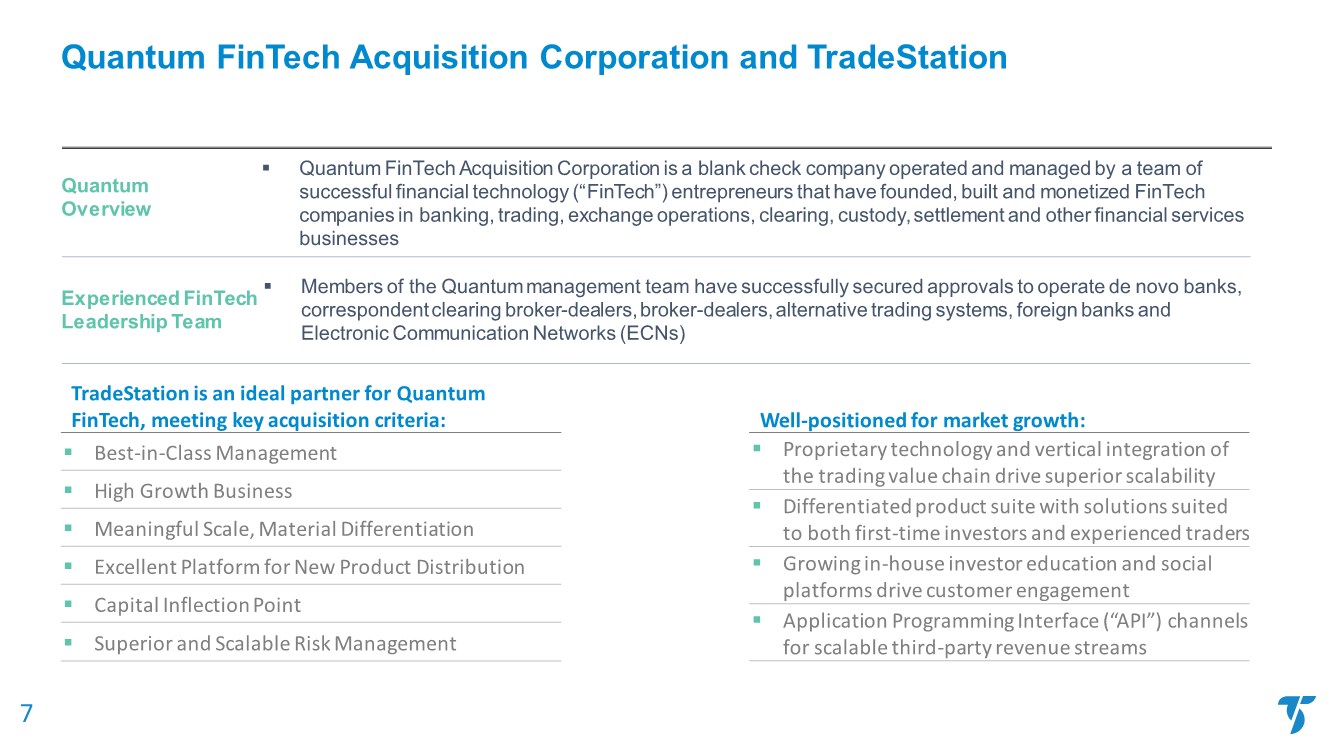 Quantum FinTech Acquisition Corporation and TradeStation

Quantum Overview

▪ Quantum FinTech Acquisition Corporation is a blank check company operated and managed by a team of successful financial technology (“FinTech”) entrepreneurs that have founded, built and monetized FinTech companies in banking, trading, exchange operations, clearing, custody, settlement and other financial services businesses

Experienced FinTech Leadership Team

▪ Members of the Quantum management team have successfully secured approvals to operate de novo banks, correspondent clearing broker-dealers, broker-dealers, alternative trading systems, foreign banks and Electronic Communication Networks (ECNs)

TradeStation is an ideal partner for Quantum FinTech, meeting key acquisition criteria:

▪ Best-in-Class Management
▪ High Growth Business
▪ Meaningful Scale, Material Differentiation
▪ Excellent Platform for New Product Distribution
▪ Capital Inflection Point
▪ Superior and Scalable Risk Management

Well-positioned for market growth:

▪ Proprietary technology and vertical integration of the trading value chain drive superior scalability
▪ Differentiated product suite with solutions suited to both first-time investors and experienced traders
▪ Growing in-house investor education and social platforms drive customer engagement
▪ Application Programming Interface (“API”) channels for scalable third-party revenue streams

7